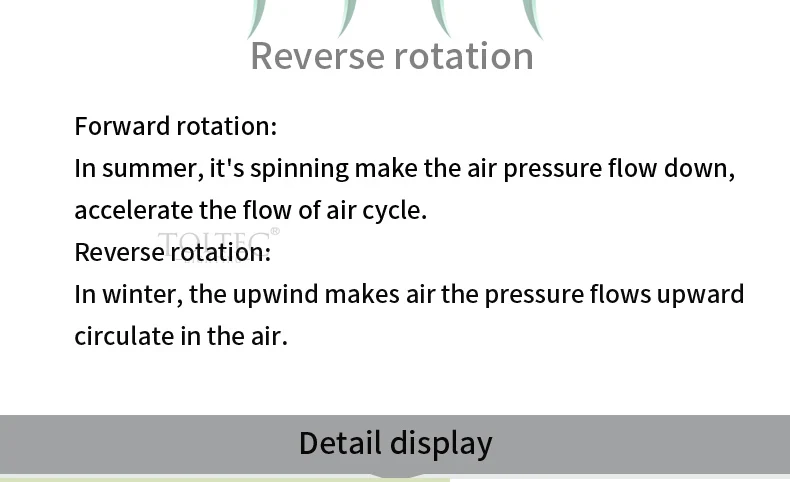 Reverse rotation

Forward rotation:
In summer, it's spinning make the air pressure flow down, accelerate the flow of air cycle.
Reverse rotation:
In winter, the upwind makes air the pressure flows upward circulate in the air.

TOLTEC®

Detail display